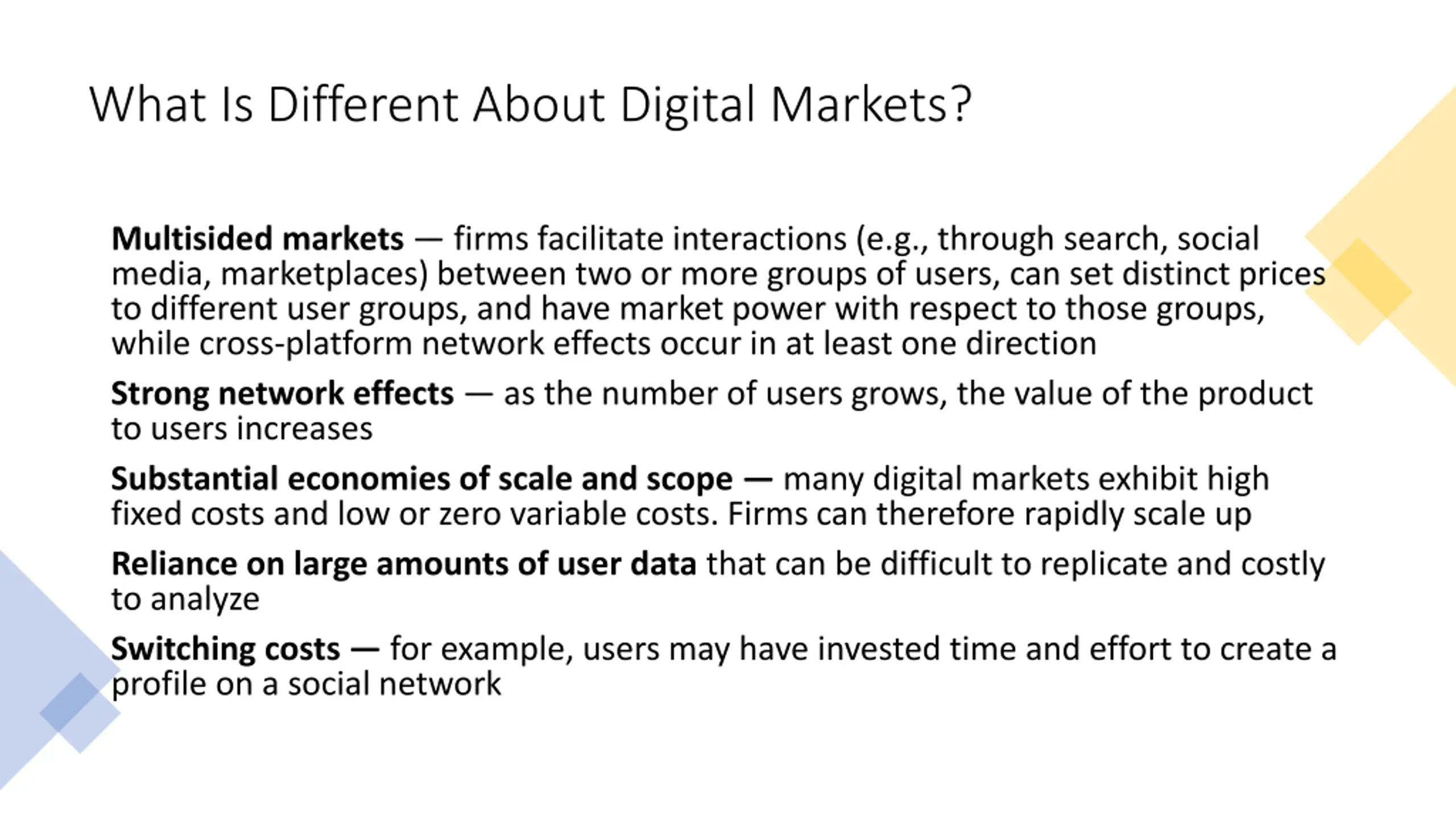 What Is Different About Digital Markets?

Multisided markets — firms facilitate interactions (e.g., through search, social media, marketplaces) between two or more groups of users, can set distinct prices to different user groups, and have market power with respect to those groups, while cross-platform network effects occur in at least one direction

Strong network effects — as the number of users grows, the value of the product to users increases

Substantial economies of scale and scope — many digital markets exhibit high fixed costs and low or zero variable costs. Firms can therefore rapidly scale up

Reliance on large amounts of user data that can be difficult to replicate and costly to analyze

Switching costs — for example, users may have invested time and effort to create a profile on a social network